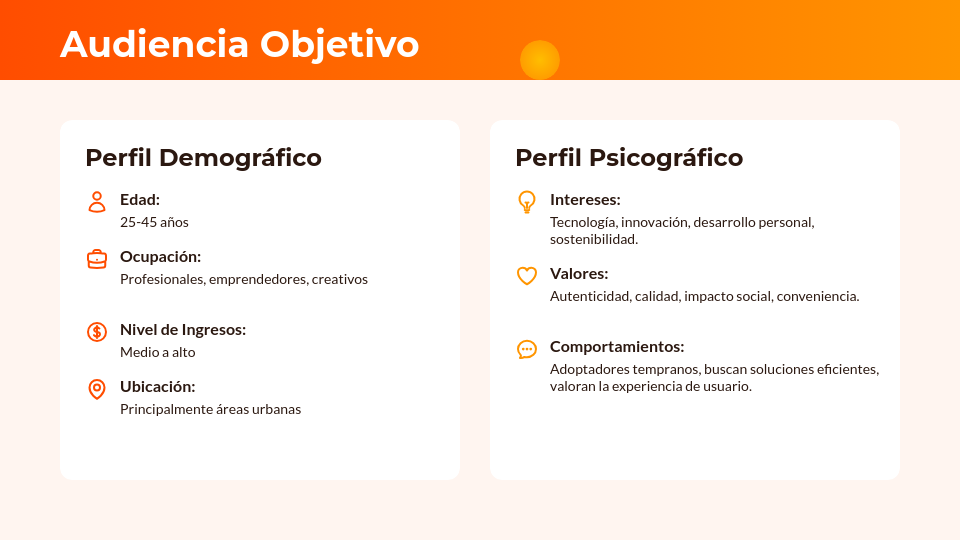 Audiencia Objetivo

Perfil Demográfico

Edad:
25-45 años

Ocupación:
Profesionales, emprendedores, creativos

Nivel de Ingresos:
Medio a alto

Ubicación:
Principalmente áreas urbanas

Perfil Psicográfico

Intereses:
Tecnología, innovación, desarrollo personal, sostenibilidad.

Valores:
Autenticidad, calidad, impacto social, conveniencia.

Comportamientos:
Adoptadores tempranos, buscan soluciones eficientes, valoran la experiencia de usuario.